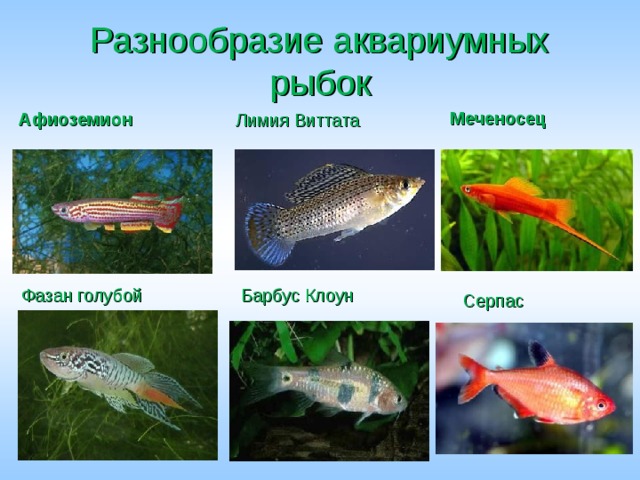 Разнообразие аквариумных рыбок

Афиоземион

Лимия Виттата

Меченосец

Фазан голубой

Барбус Клоун

Серпас